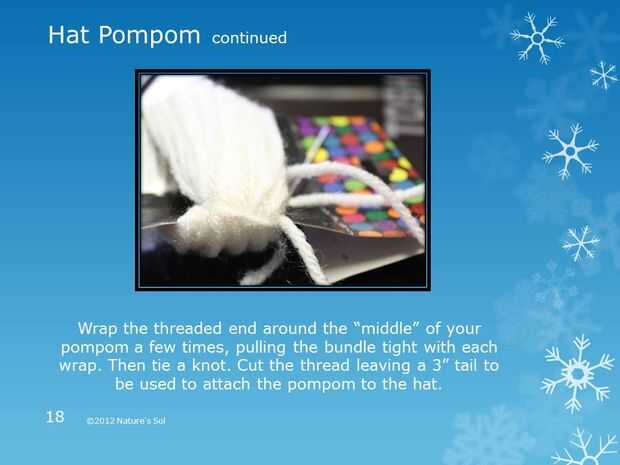 Hat Pompom continued

Wrap the threaded end around the “middle” of your pompom a few times, pulling the bundle tight with each wrap. Then tie a knot. Cut the thread leaving a 3” tail to be used to attach the pompom to the hat.

18 ©2012 Nature's Sol